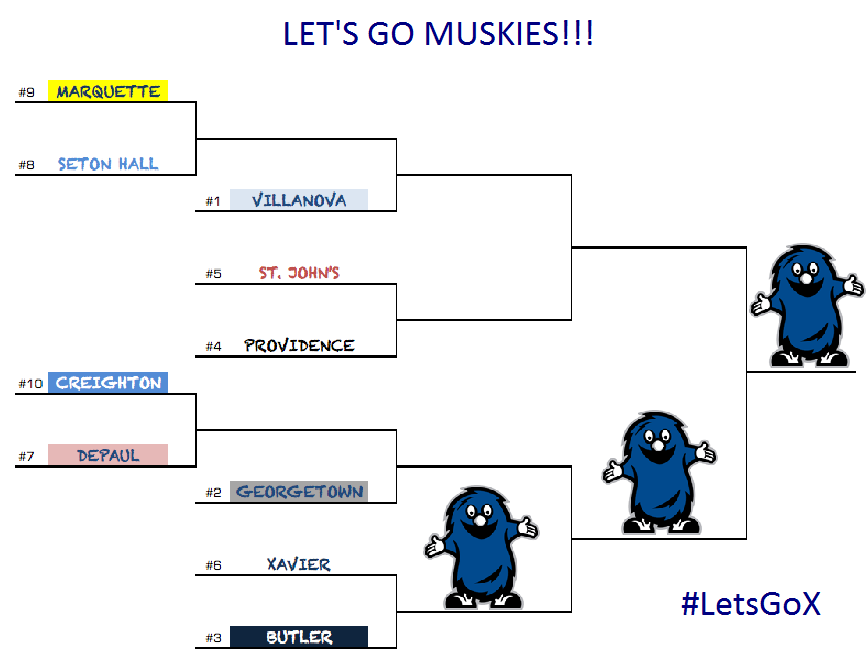 LET'S GO MUSKIES!!!

#9 MARQUETTE

#8 SETON HALL

#1 VILLANOVA

#5 ST. JOHN'S

#4 PROVIDENCE

#10 CREIGHTON

#7 DEPAUL

#2 GEORGETOWN

#6 XAVIER

#3 BUTLER

#LetsGoX